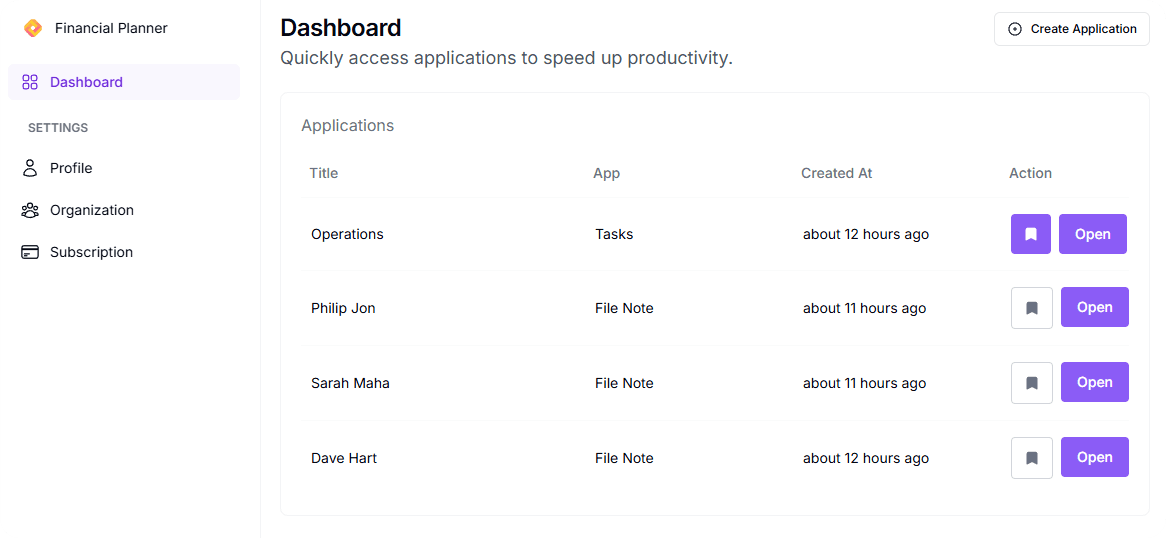 Financial Planner

Dashboard

SETTINGS

Profile

Organization

Subscription

Dashboard

Quickly access applications to speed up productivity.

Create Application

Applications

| Title | App | Created At | Action |
|---|---|---|---|
| Operations | Tasks | about 12 hours ago | Open |
| Philip Jon | File Note | about 11 hours ago | Open |
| Sarah Maha | File Note | about 11 hours ago | Open |
| Dave Hart | File Note | about 12 hours ago | Open |